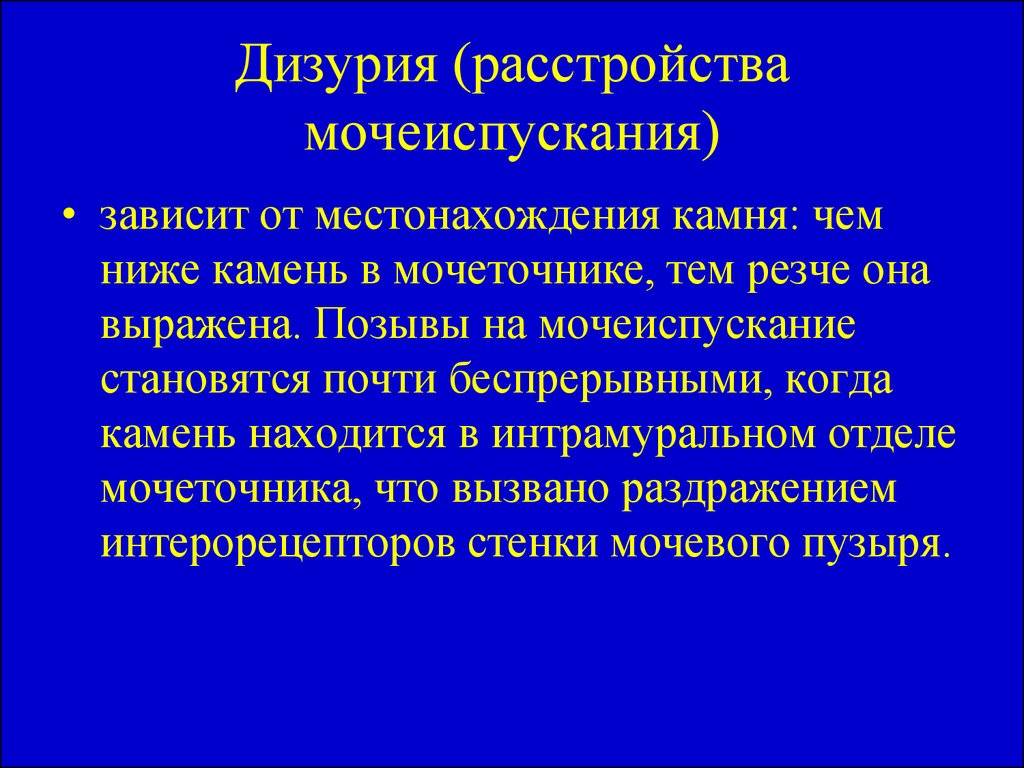 Дизурия (расстройства мочеиспускания)

• зависит от местонахождения камня: чем ниже камень в мочеточнике, тем резче она выражена. Позывы на мочеиспускание становятся почти беспрерывными, когда камень находится в интрамуральном отделе мочеточника, что вызвано раздражением интерорецепторов стенки мочевого пузыря.